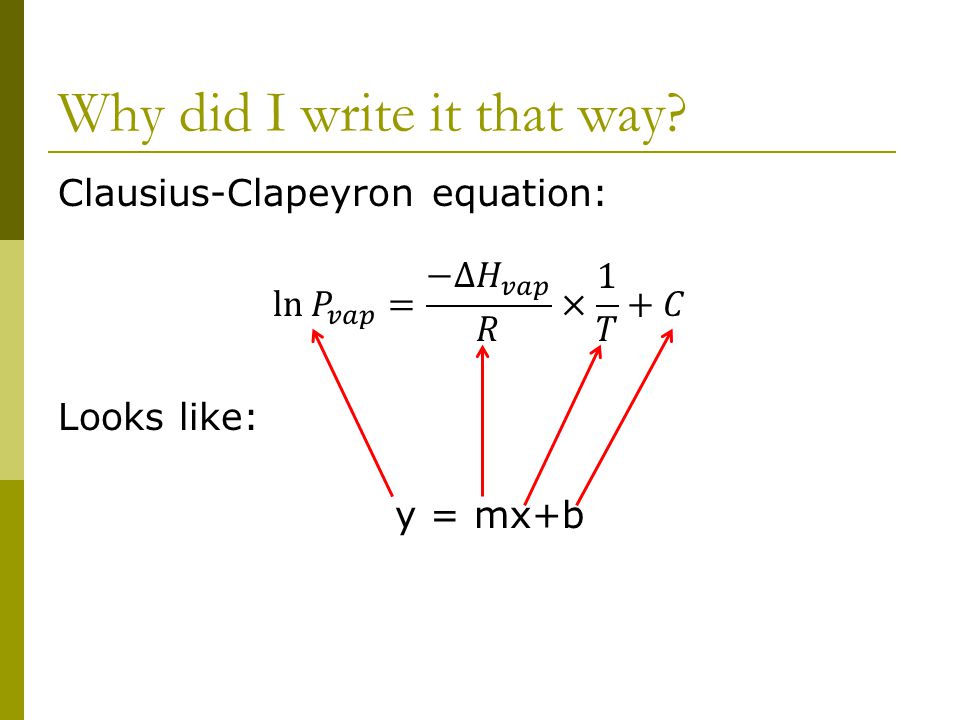 Why did I write it that way?

Clausius-Clapeyron equation:

$\ln P_{vap} = \frac{-\Delta H_{vap}}{R} \times \frac{1}{T} + C$

Looks like:

y = mx+b